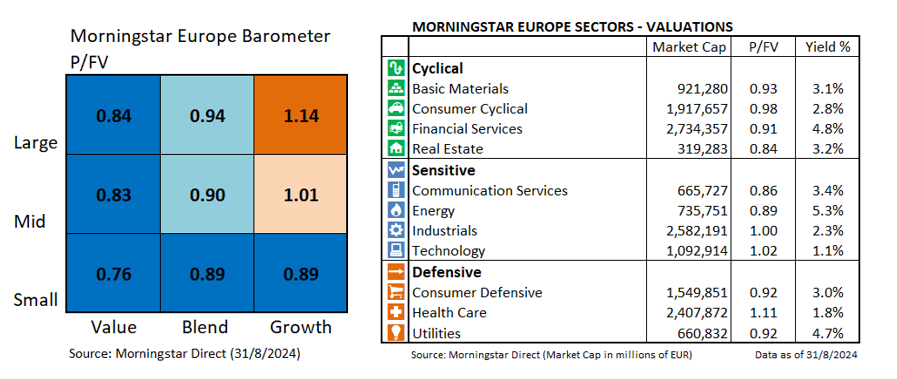 Morningstar Europe Barometer
P/FV

| | Value | Blend | Growth |
|---|---|---|---|
| Large | 0.84 | 0.94 | 1.14 |
| Mid | 0.83 | 0.90 | 1.01 |
| Small | 0.76 | 0.89 | 0.89 |

Source: Morningstar Direct (31/8/2024)

MORNINGSTAR EUROPE SECTORS - VALUATIONS

| | Market Cap | P/FV | Yield % |
|---|---|---|---|
| **Cyclical** | | | |
| Basic Materials | 921,280 | 0.93 | 3.1% |
| Consumer Cyclical | 1,917,657 | 0.98 | 2.8% |
| Financial Services | 2,734,357 | 0.91 | 4.8% |
| Real Estate | 319,283 | 0.84 | 3.2% |
| **Sensitive** | | | |
| Communication Services | 665,727 | 0.86 | 3.4% |
| Energy | 735,751 | 0.89 | 5.3% |
| Industrials | 2,582,191 | 1.00 | 2.3% |
| Technology | 1,092,914 | 1.02 | 1.1% |
| **Defensive** | | | |
| Consumer Defensive | 1,549,851 | 0.92 | 3.0% |
| Health Care | 2,407,872 | 1.11 | 1.8% |
| Utilities | 660,832 | 0.92 | 4.7% |

Source: Morningstar Direct (Market Cap in millions of EUR) Data as of 31/8/2024